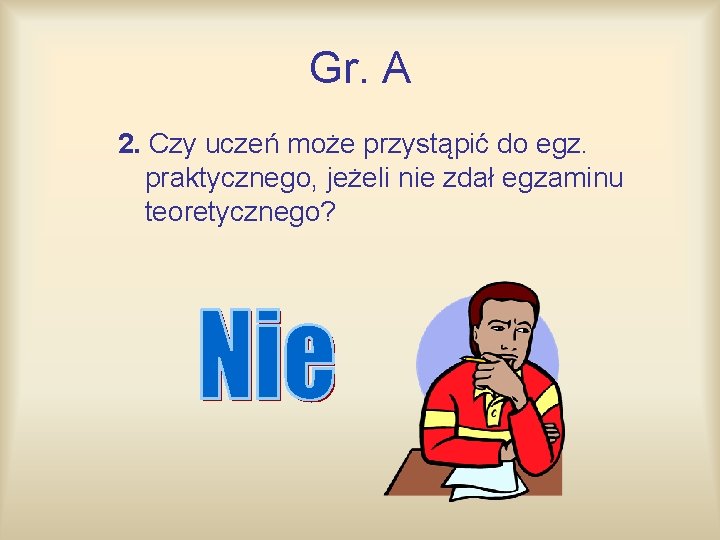 Gr. A

2. Czy uczeń może przystąpić do egz. praktycznego, jeżeli nie zdał egzaminu teoretycznego?

Nie